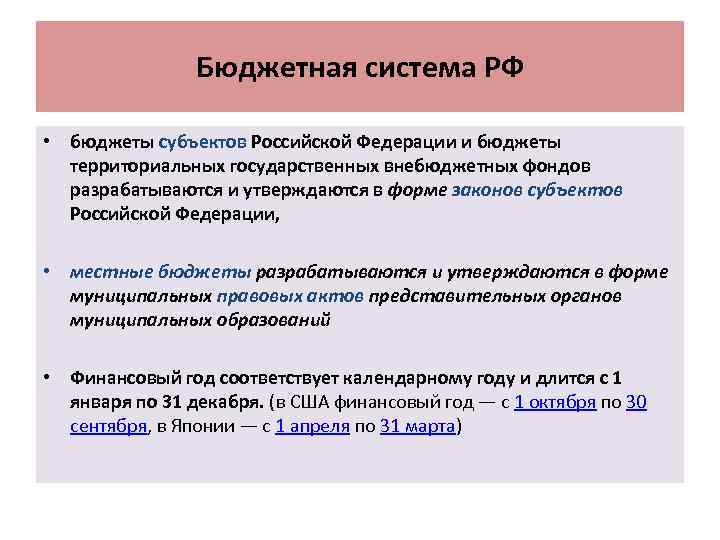 Бюджетная система РФ

• бюджеты субъектов Российской Федерации и бюджеты территориальных государственных внебюджетных фондов разрабатываются и утверждаются в форме законов субъектов Российской Федерации,

• местные бюджеты разрабатываются и утверждаются в форме муниципальных правовых актов представительных органов муниципальных образований

• Финансовый год соответствует календарному году и длится с 1 января по 31 декабря. (в США финансовый год — с 1 октября по 30 сентября, в Японии — с 1 апреля по 31 марта)